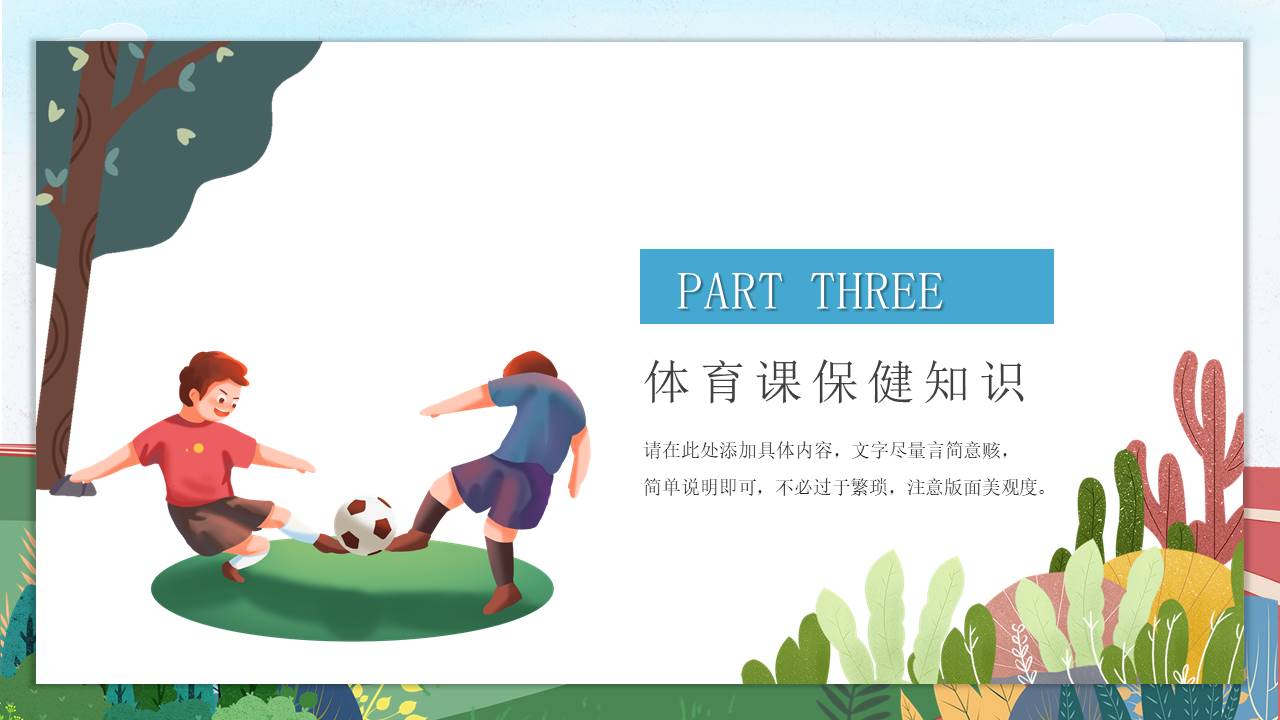 PART THREE

体育课保健知识

请在此处添加具体内容，文字尽量言简意赅，简单说明即可，不必过于繁琐，注意版面美观度。